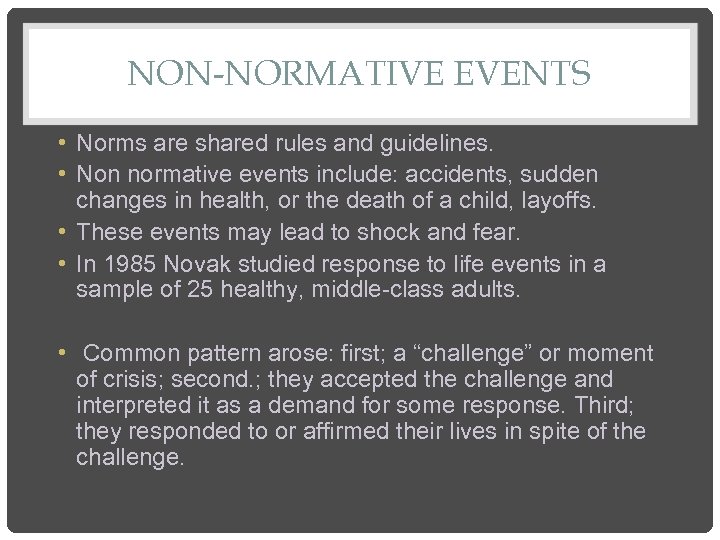 NON-NORMATIVE EVENTS

• Norms are shared rules and guidelines.
• Non normative events include: accidents, sudden changes in health, or the death of a child, layoffs.
• These events may lead to shock and fear.
• In 1985 Novak studied response to life events in a sample of 25 healthy, middle-class adults.

• Common pattern arose: first; a “challenge” or moment of crisis; second.; they accepted the challenge and interpreted it as a demand for some response. Third; they responded to or affirmed their lives in spite of the challenge.